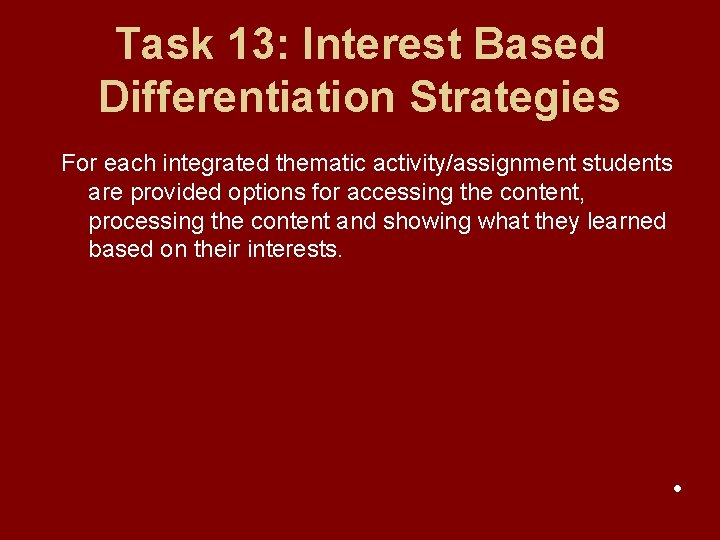 Task 13: Interest Based Differentiation Strategies

For each integrated thematic activity/assignment students are provided options for accessing the content, processing the content and showing what they learned based on their interests.